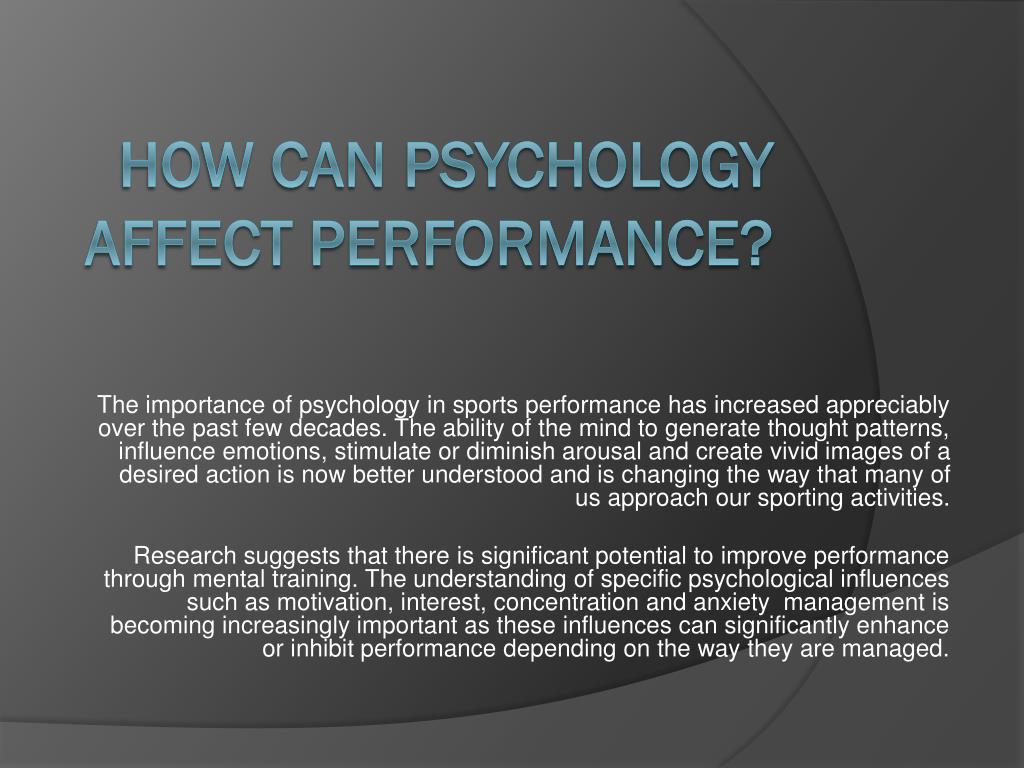 HOW CAN PSYCHOLOGY AFFECT PERFORMANCE?

The importance of psychology in sports performance has increased appreciably over the past few decades. The ability of the mind to generate thought patterns, influence emotions, stimulate or diminish arousal and create vivid images of a desired action is now better understood and is changing the way that many of us approach our sporting activities.

Research suggests that there is significant potential to improve performance through mental training. The understanding of specific psychological influences such as motivation, interest, concentration and anxiety management is becoming increasingly important as these influences can significantly enhance or inhibit performance depending on the way they are managed.